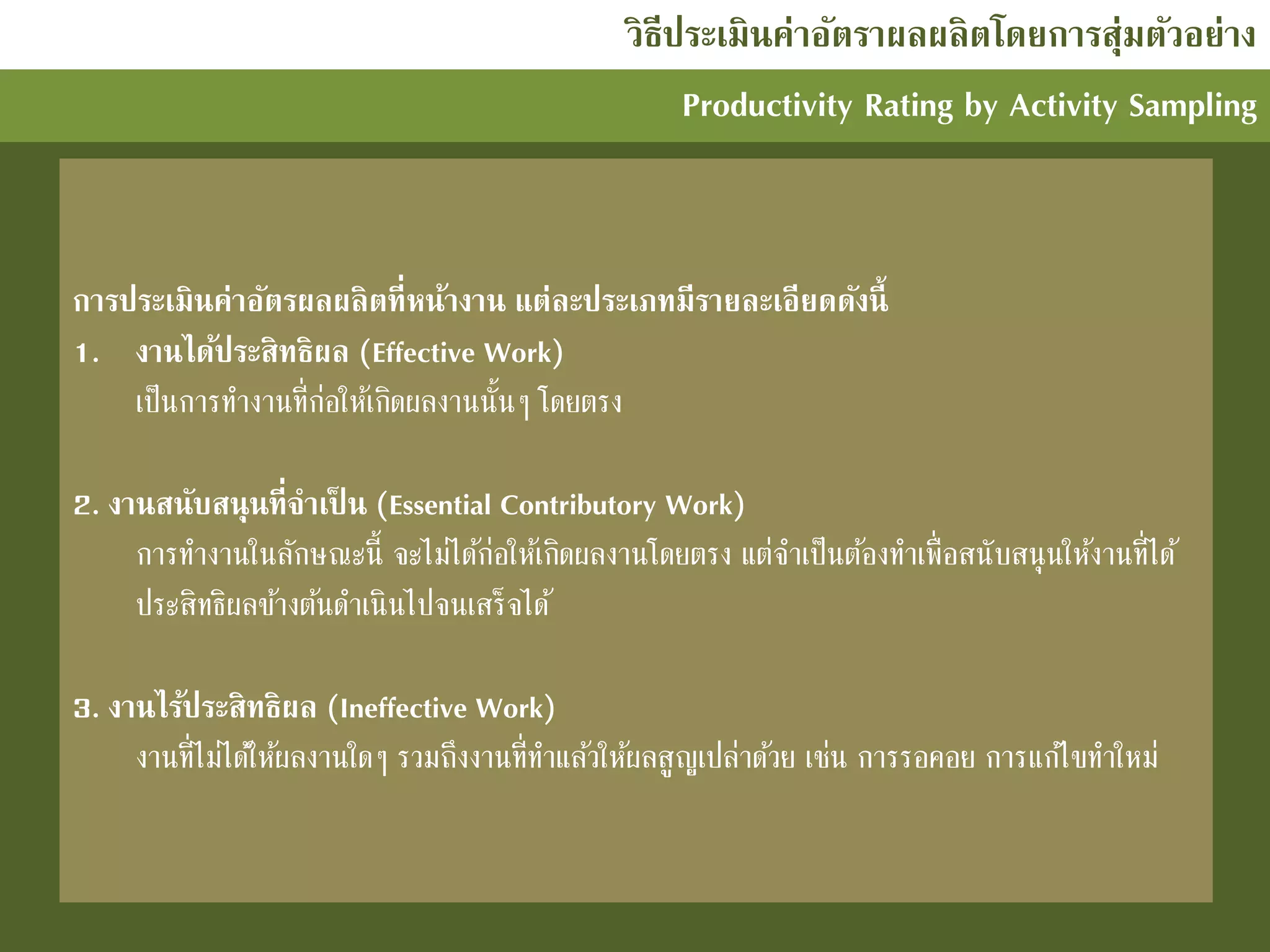 วิธีประเมินค่าอัตราผลผลิตโดยการสุ่มตัวอย่าง

Productivity Rating by Activity Sampling

การประเมินค่าอัตรผลผลิตที่หน้างาน แต่ละประเภทมีรายละเอียดดังนี้

1. งานได้ประสิทธิผล (Effective Work)
เป็นการทำงานที่ก่อให้เกิดผลงานนั้นๆ โดยตรง

2. งานสนับสนุนที่จำเป็น (Essential Contributory Work)
การทำงานในลักษณะนี้ จะไม่ได้ก่อให้เกิดผลงานโดยตรง แต่จำเป็นต้องทำเพื่อสนับสนุนให้งานที่ได้ประสิทธิผลข้างต้นดำเนินไปจนเสร็จได้

3. งานไร้ประสิทธิผล (Ineffective Work)
งานที่ไม่ได้ให้ผลงานใดๆ รวมถึงงานที่ทำแล้วให้ผลสูญเปล่าด้วย เช่น การรอคอย การแก้ไขทำใหม่